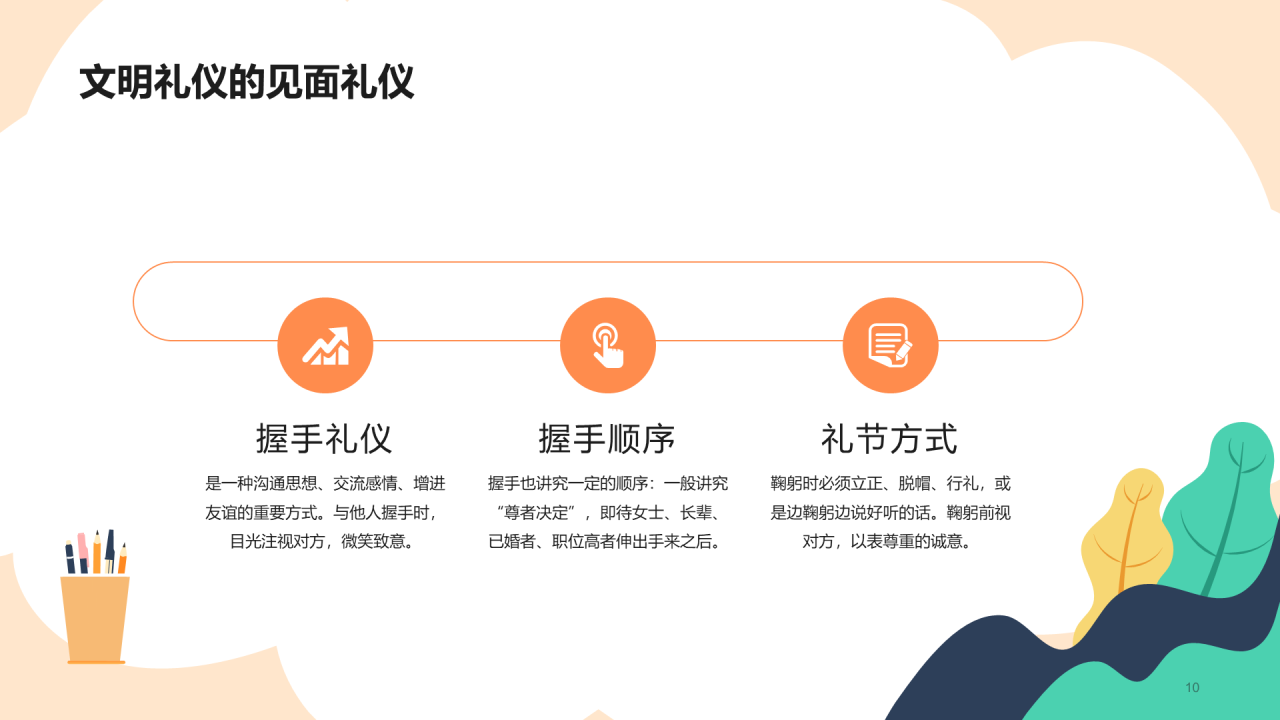 文明礼仪的见面礼仪

握手礼仪

是一种沟通思想、交流感情、增进友谊的重要方式。与他人握手时，目光注视对方，微笑致意。

握手顺序

握手也讲究一定的顺序：一般讲究“尊者决定”，即待女士、长辈、已婚者、职位高者伸出手来之后。

礼节方式

鞠躬时必须立正、脱帽、行礼，或是边鞠躬边说好听的话。鞠躬前视对方，以表尊重的诚意。

10